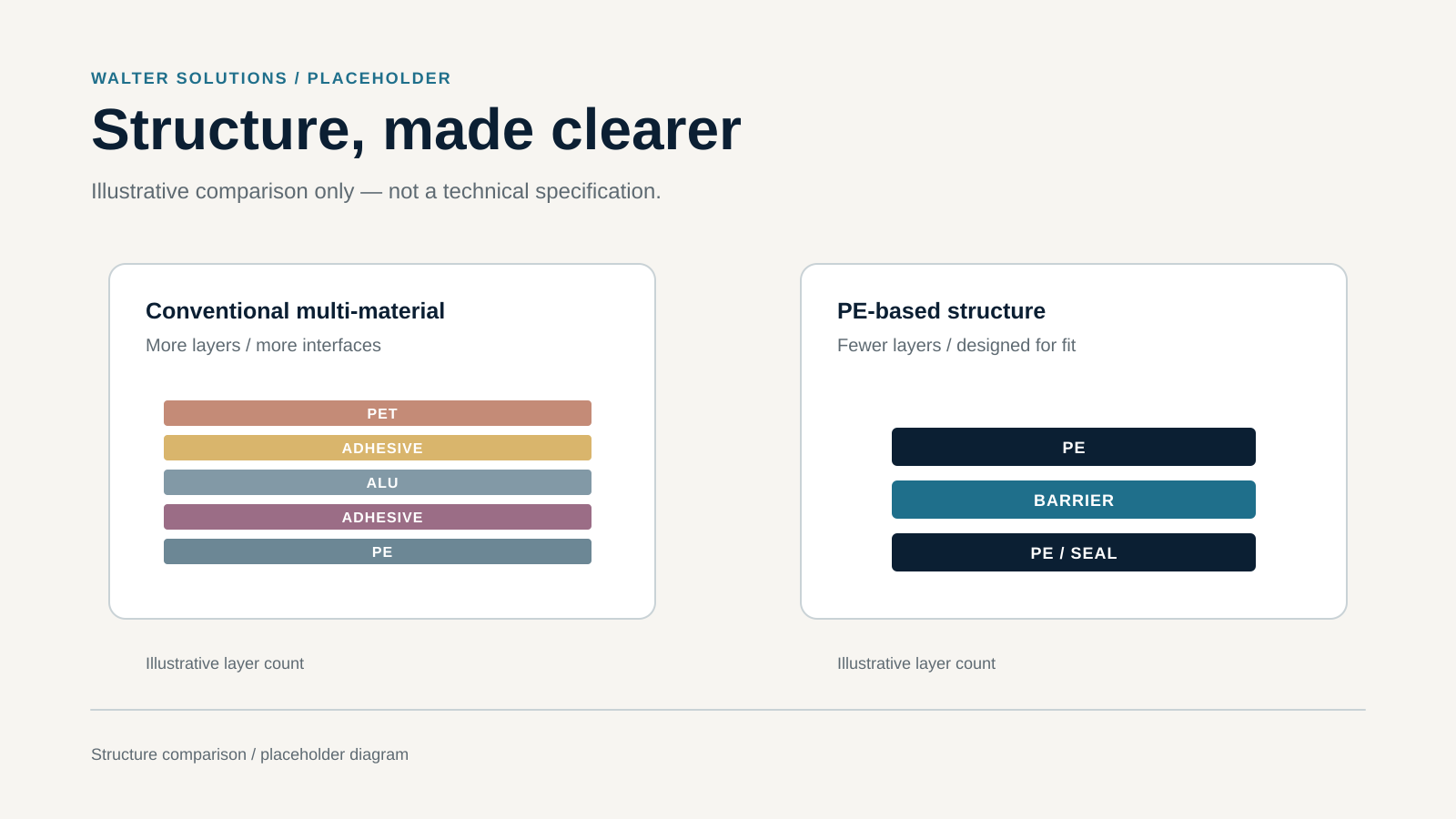 WALTER SOLUTIONS / PLACEHOLDER

Structure, made clearer

Illustrative comparison only — not a technical specification.

Conventional multi-material

More layers / more interfaces

PET

ADHESIVE

ALU

ADHESIVE

PE

Illustrative layer count

PE-based structure

Fewer layers / designed for fit

PE

BARRIER

PE / SEAL

Illustrative layer count

Structure comparison / placeholder diagram